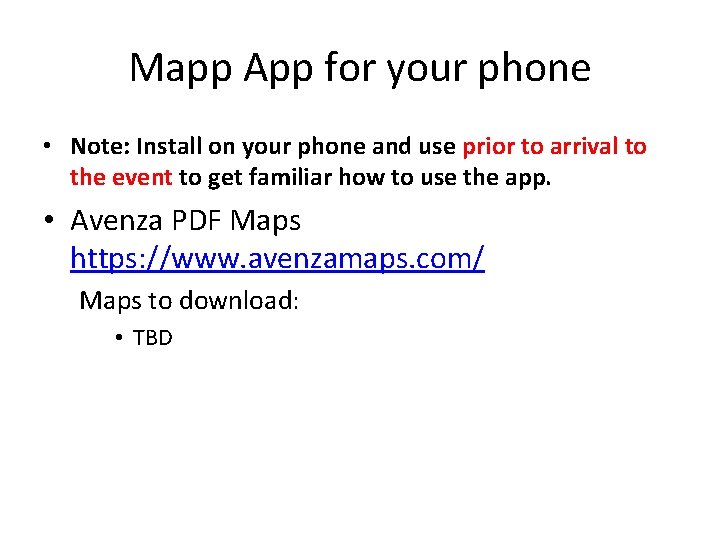 Mapp App for your phone

• Note: Install on your phone and use prior to arrival to the event to get familiar how to use the app.

• Avenza PDF Maps https://www.avenzamaps.com/

Maps to download:

• TBD